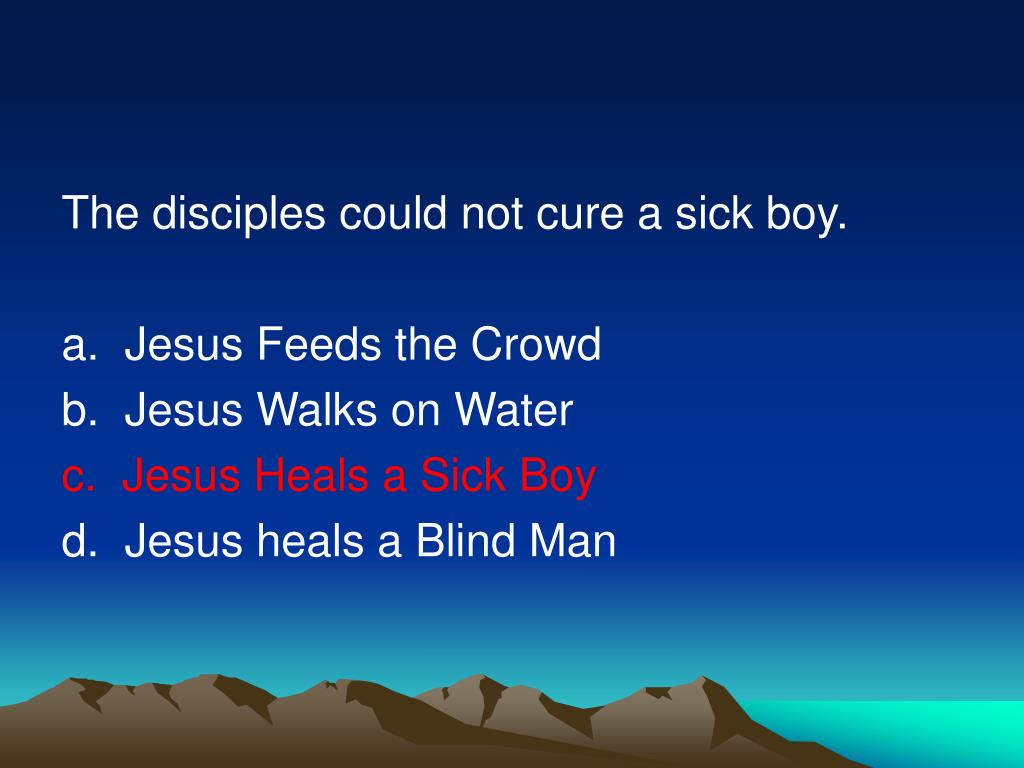 The disciples could not cure a sick boy.

a. Jesus Feeds the Crowd
b. Jesus Walks on Water
c. Jesus Heals a Sick Boy
d. Jesus heals a Blind Man